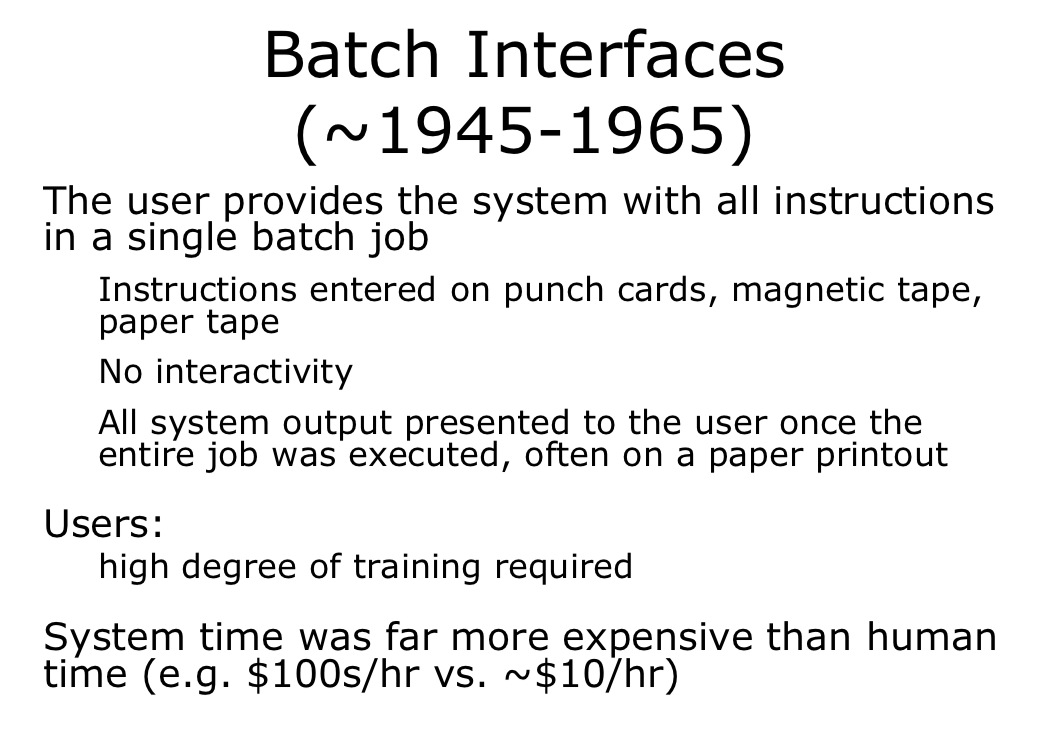 Batch Interfaces (~1945-1965)

The user provides the system with all instructions in a single batch job

Instructions entered on punch cards, magnetic tape, paper tape

No interactivity

All system output presented to the user once the entire job was executed, often on a paper printout

Users:

high degree of training required

System time was far more expensive than human time (e.g. \$100s/hr vs. ~\$10/hr)